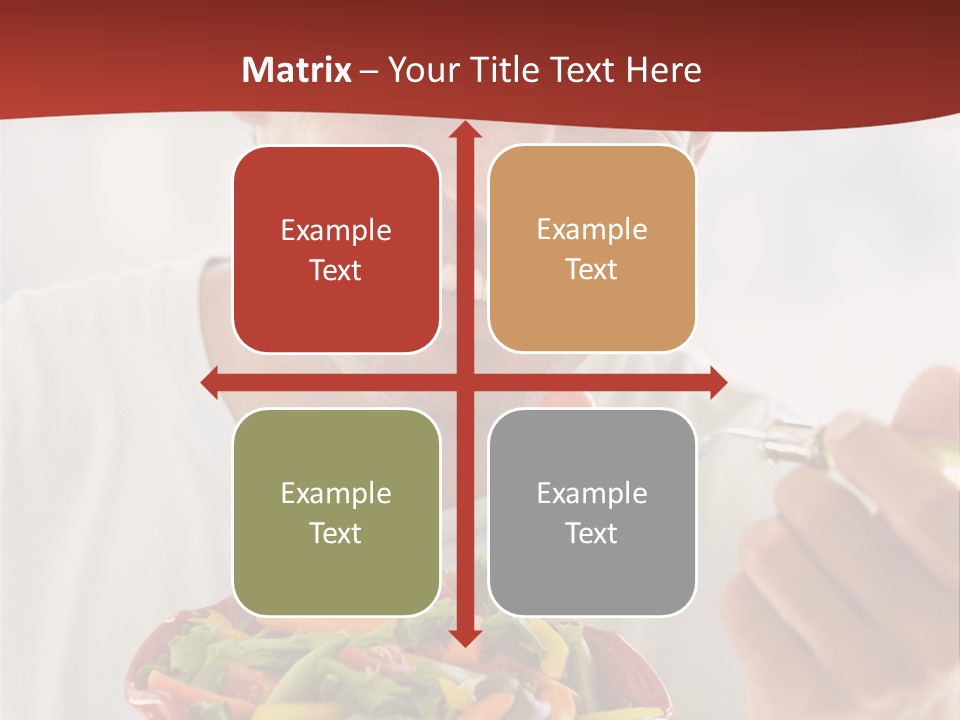 Matrix – Your Title Text Here

Example Text

Example Text

Example Text

Example Text